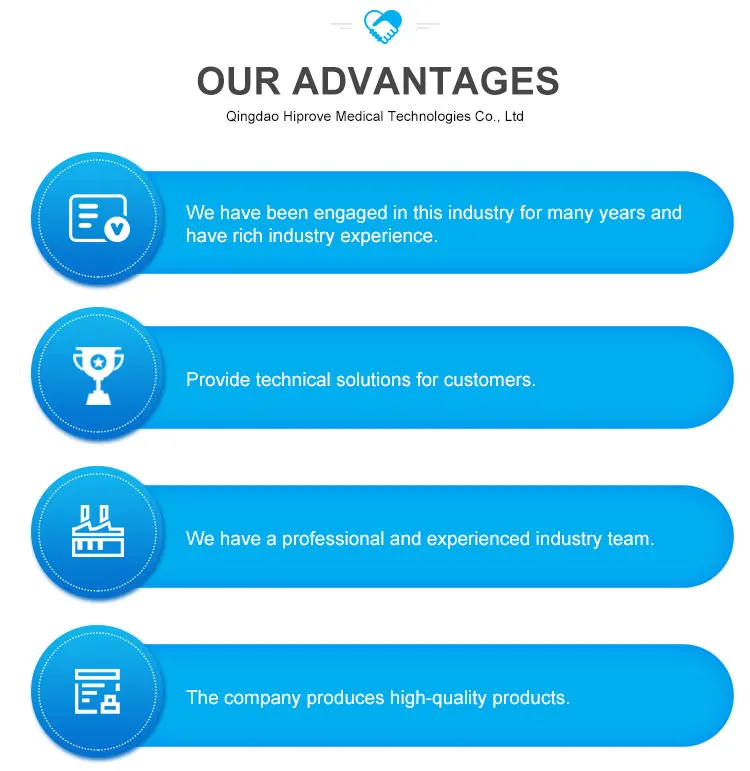 OUR ADVANTAGES

Qingdao Hiprove Medical Technologies Co., Ltd

We have been engaged in this industry for many years and have rich industry experience.

Provide technical solutions for customers.

We have a professional and experienced industry team.

The company produces high-quality products.